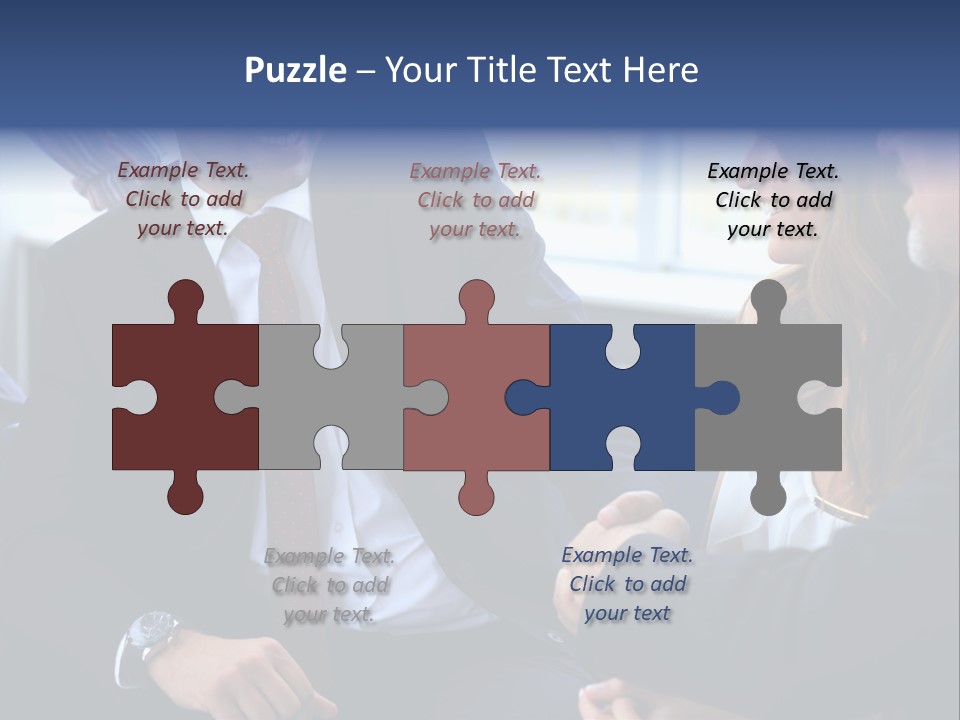 Puzzle – Your Title Text Here

Example Text. Click to add your text.

Example Text. Click to add your text.

Example Text. Click to add your text.

Example Text. Click to add your text.

Example Text. Click to add your text